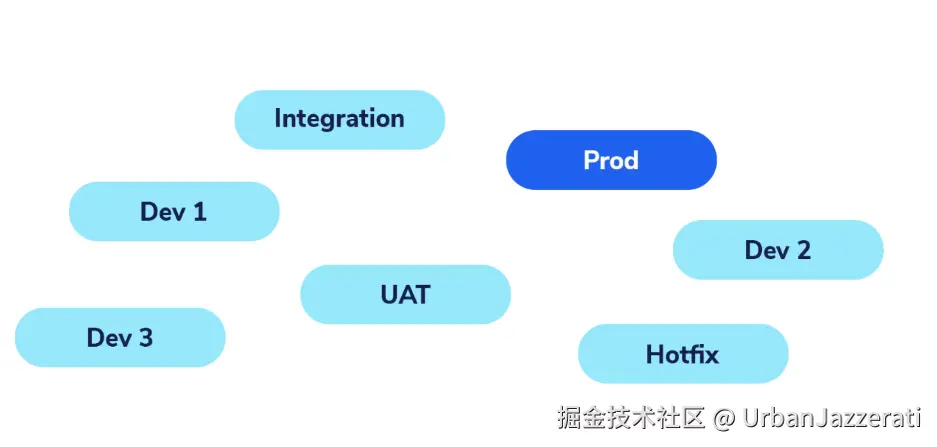 Integration

Prod

Dev 1

Dev 2

UAT

Dev 3

Hotfix

掘金技术社区 @ UrbanJazzerati